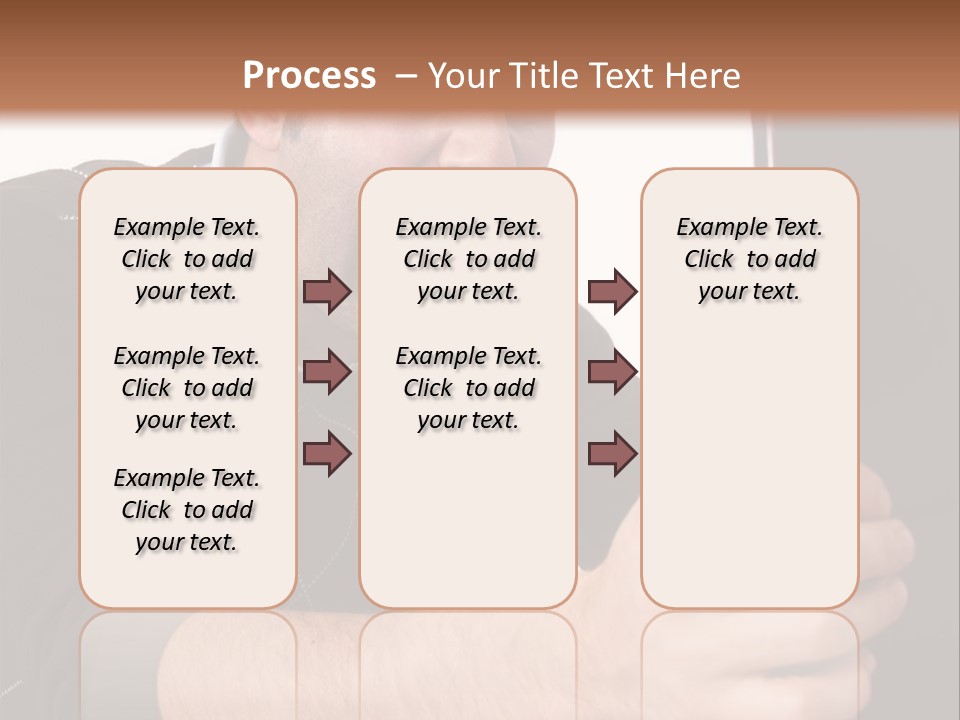 Process – Your Title Text Here

Example Text. Click to add your text.

Example Text. Click to add your text.

Example Text. Click to add your text.

Example Text. Click to add your text.

Example Text. Click to add your text.

Example Text. Click to add your text.